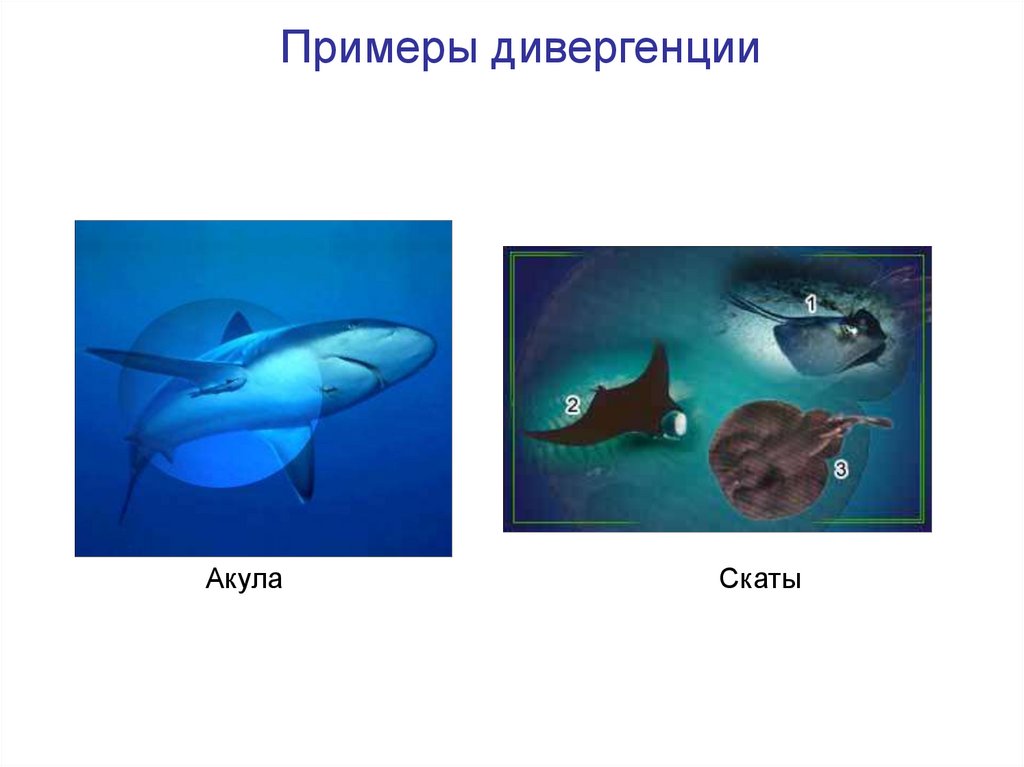 Примеры дивергенции

1

2

3

Акула

Скаты